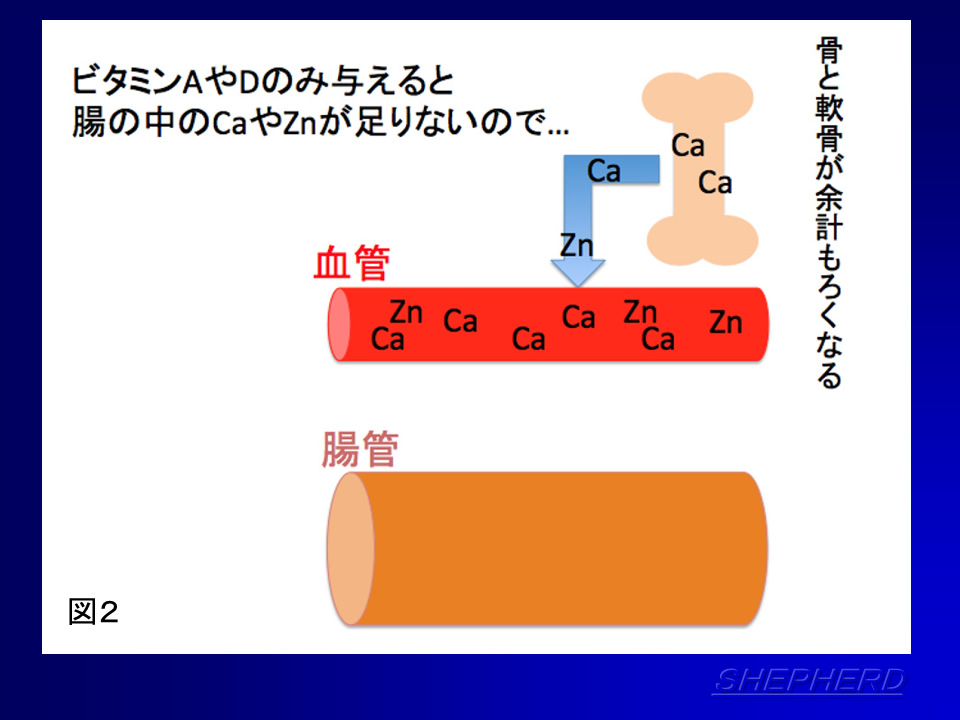 ビタミンAやDのみ与えると
腸の中のCaやZnが足りないので…

骨と軟骨が余計もろくなる

Ca
Ca
Ca
Zn

血管
Zn
Ca
Ca
Ca
Ca
Zn
Ca
Zn

腸管

図2

SHEPHERD